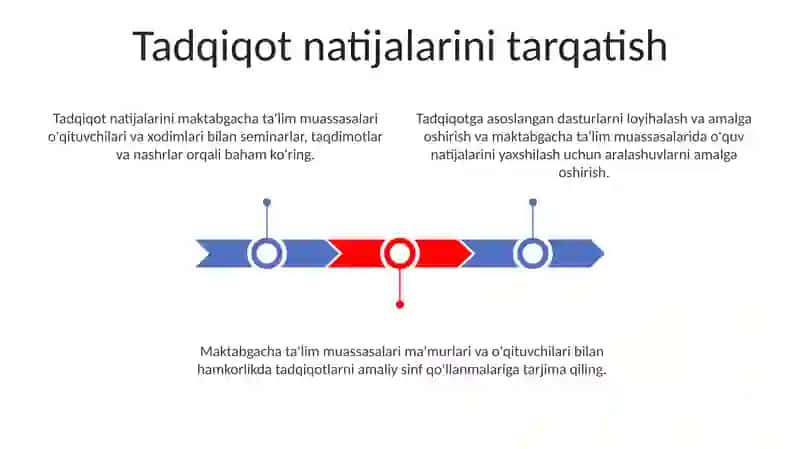 Tadqiqot natijalarini tarqatish

Tadqiqot natijalarini maktabgacha ta'lim muassasalari o'qituvchilari va xodimlari bilan seminarlar, taqdimotlar va nashrlar orqali baham ko'ring.

Tadqiqotga asoslangan dasturlarni loyihalash va amalga oshirish va maktabgacha ta'lim muassasalarida o'quv natijalarini yaxshilash uchun aralashuvlarni amalga oshirish.

Maktabgacha ta'lim muassasalari ma'murlari va o'qituvchilari bilan hamkorlikda tadqiqotlarni amaliy sinf qo'llanmalariga tarjima qiling.